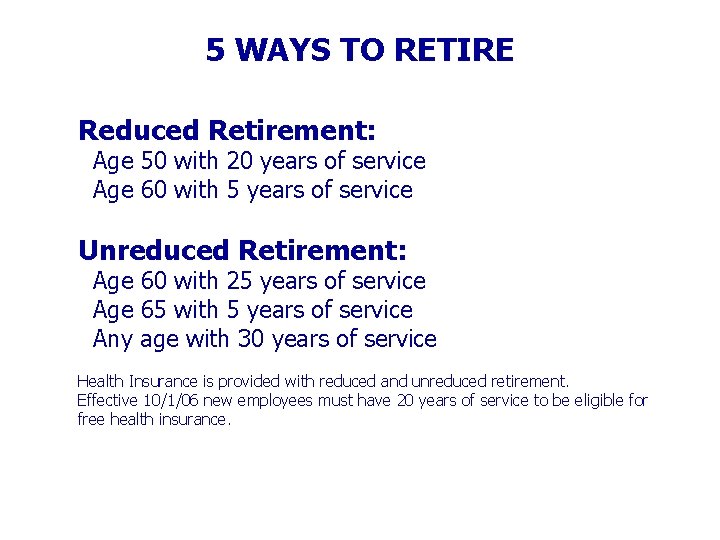 5 WAYS TO RETIRE

Reduced Retirement:
Age 50 with 20 years of service
Age 60 with 5 years of service

Unreduced Retirement:
Age 60 with 25 years of service
Age 65 with 5 years of service
Any age with 30 years of service

Health Insurance is provided with reduced and unreduced retirement.
Effective 10/1/06 new employees must have 20 years of service to be eligible for free health insurance.